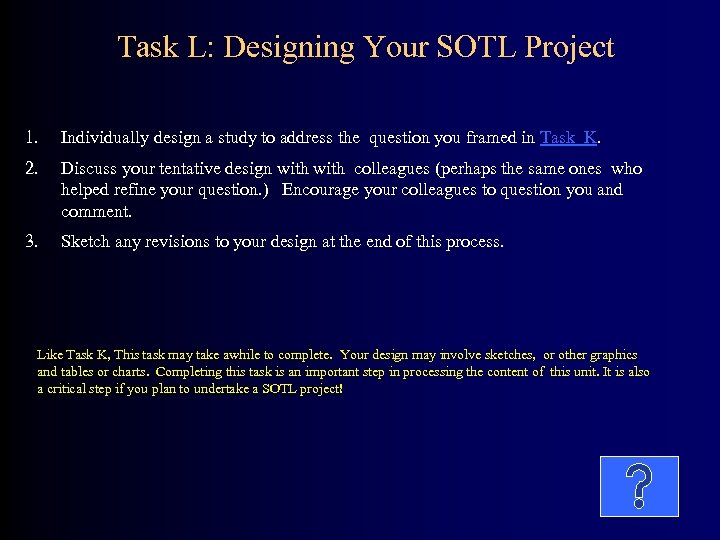 Task L: Designing Your SOTL Project

1. Individually design a study to address the question you framed in Task K.

2. Discuss your tentative design with with colleagues (perhaps the same ones who helped refine your question.) Encourage your colleagues to question you and comment.

3. Sketch any revisions to your design at the end of this process.

Like Task K, This task may take awhile to complete. Your design may involve sketches, or other graphics and tables or charts. Completing this task is an important step in processing the content of this unit. It is also a critical step if you plan to undertake a SOTL project!

?